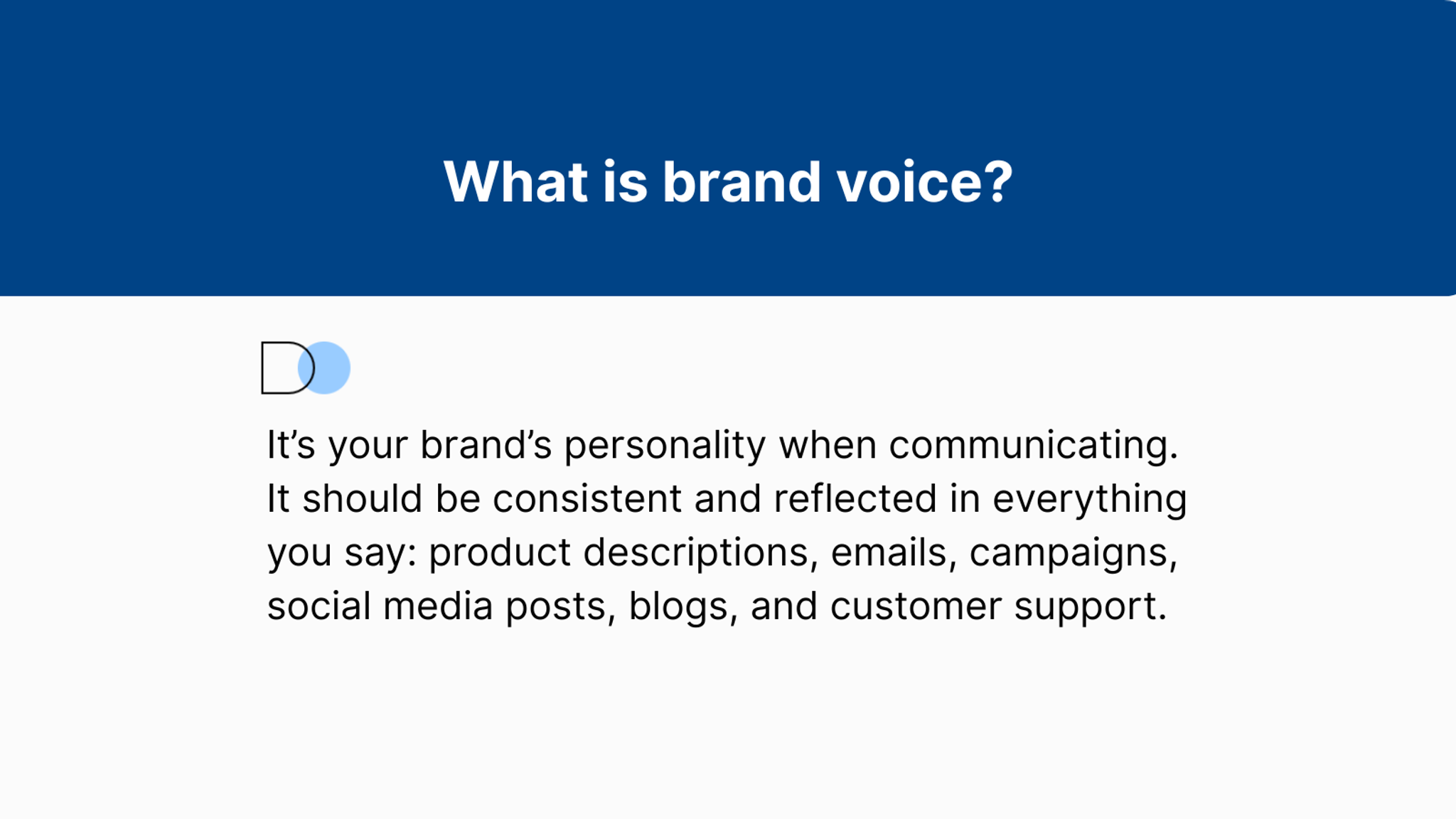 What is brand voice?

It’s your brand’s personality when communicating. It should be consistent and reflected in everything you say: product descriptions, emails, campaigns, social media posts, blogs, and customer support.